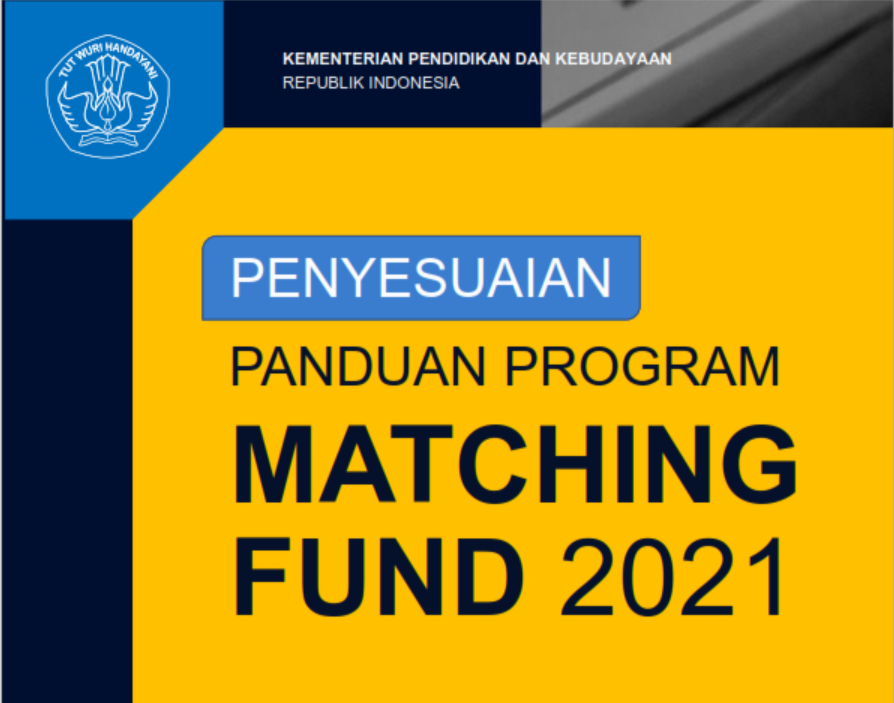 TUT WURI HANDAYANI

KEMENTERIAN PENDIDIKAN DAN KEBUDAYAAN
REPUBLIK INDONESIA

PENYESUAIAN

PANDUAN PROGRAM
MATCHING
FUND 2021